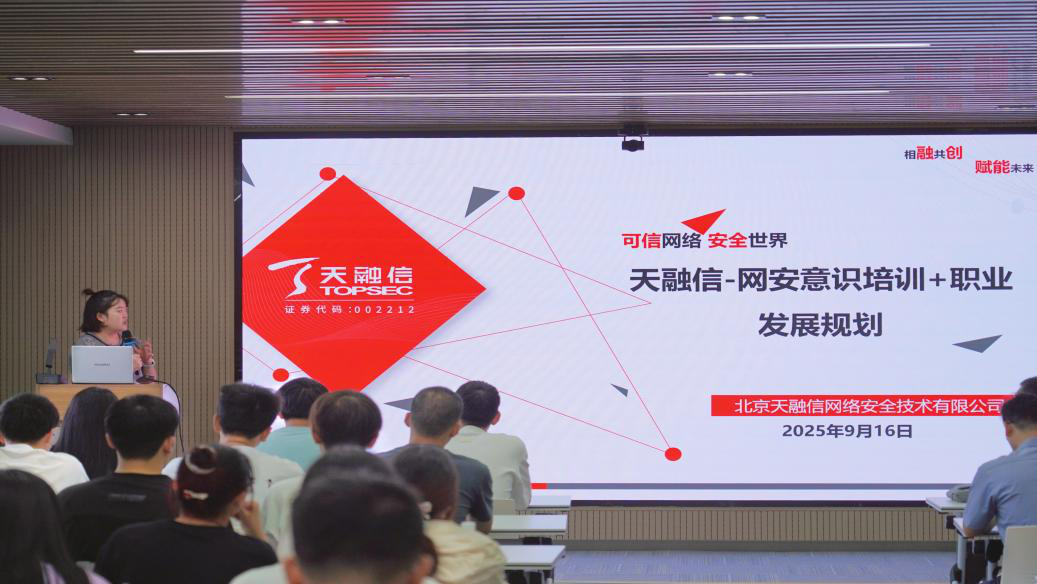 相融共创 赋能未来

天融信
TOPSEC
证券代码:002212

可信网络 安全世界

天融信-网安意识培训+职业发展规划

北京天融信网络安全技术有限公司

2025年9月16日